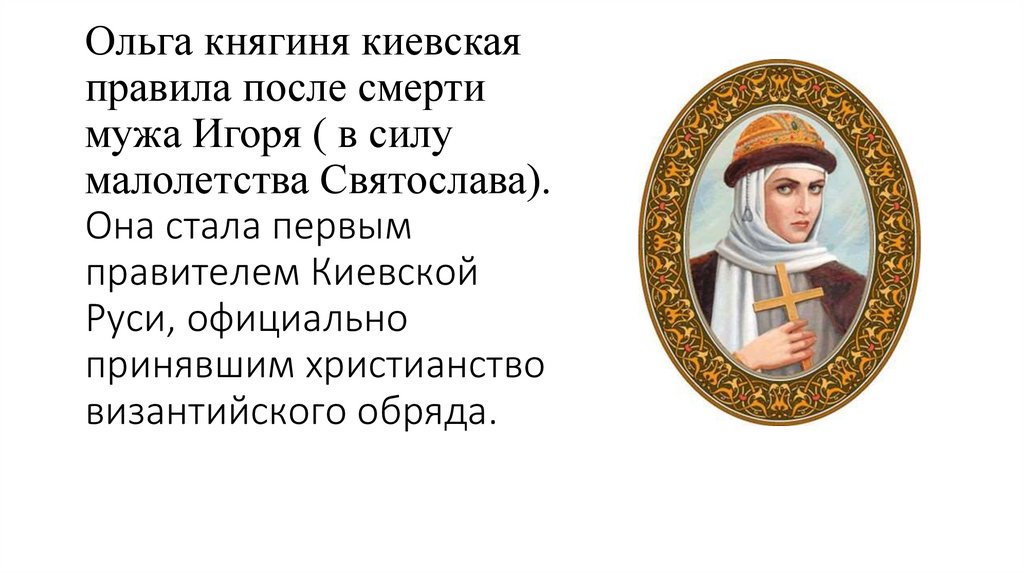 Ольга княгиня киевская правила после смерти мужа Игоря ( в силу малолетства Святослава). Она стала первым правителем Киевской Руси, официально принявшим христианство византийского обряда.